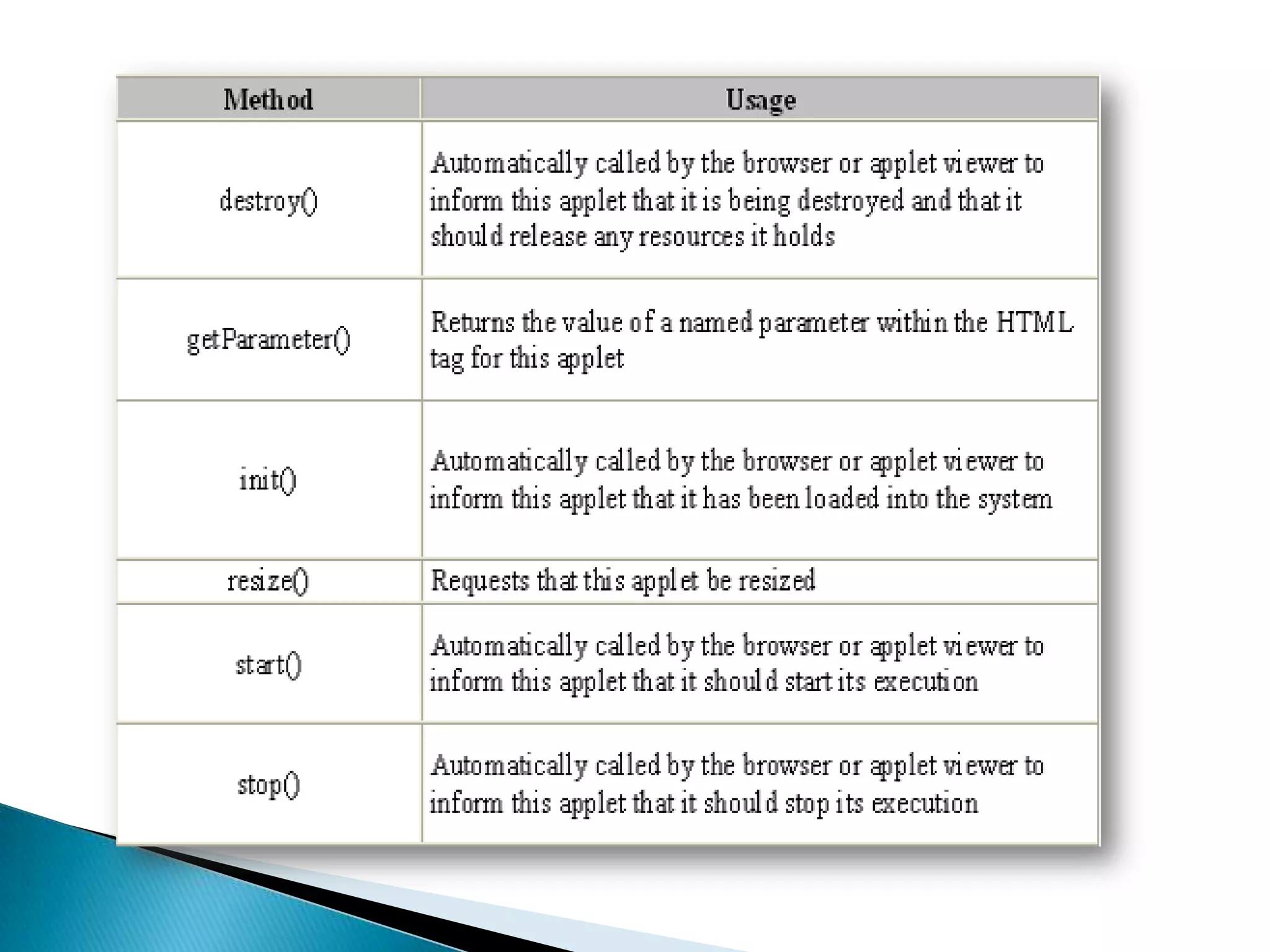 | Method | Usage |
|---|---|
| destroy() | Automatically called by the browser or applet viewer to inform this applet that it is being destroyed and that it should release any resources it holds |
| getParameter() | Returns the value of a named parameter within the HTML tag for this applet |
| init() | Automatically called by the browser or applet viewer to inform this applet that it has been loaded into the system |
| resize() | Requests that this applet be resized |
| start() | Automatically called by the browser or applet viewer to inform this applet that it should start its execution |
| stop() | Automatically called by the browser or applet viewer to inform this applet that it should stop its execution |